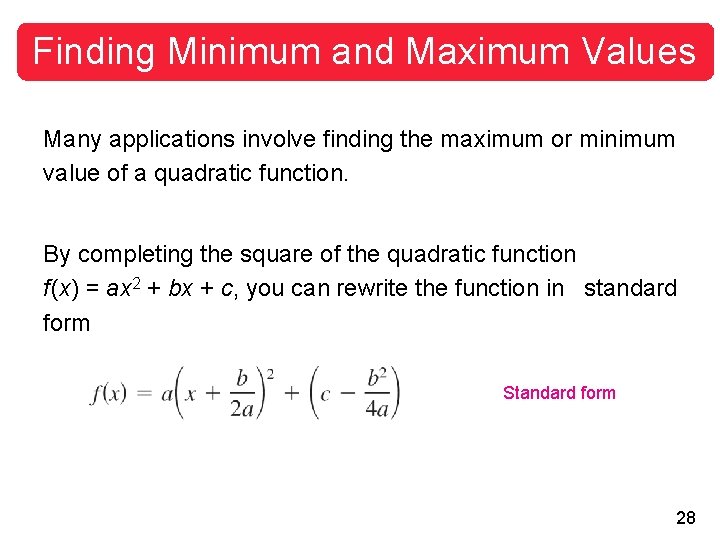 Finding Minimum and Maximum Values

Many applications involve finding the maximum or minimum value of a quadratic function.

By completing the square of the quadratic function $f(x) = ax^2 + bx + c$, you can rewrite the function in standard form

$f(x) = a\left(x + \frac{b}{2a}\right)^2 + \left(c - \frac{b^2}{4a}\right)$

Standard form

28